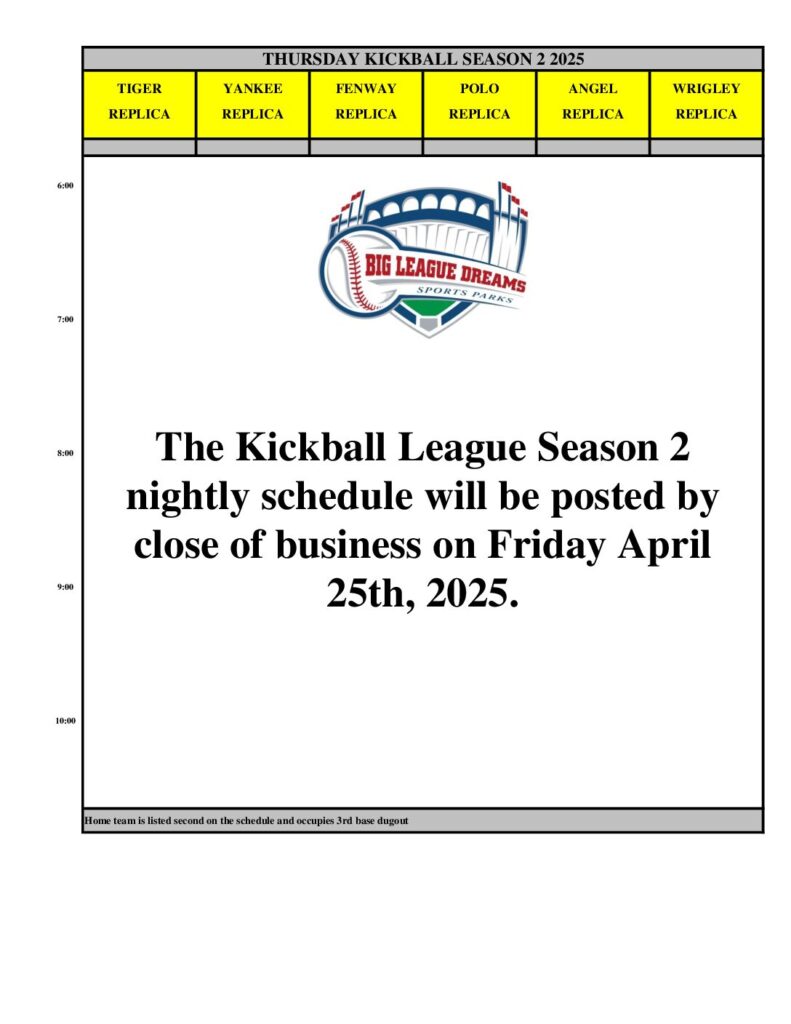 THURSDAY KICKBALL SEASON 2 2025

| TIGER REPLICA | YANKEE REPLICA | FENWAY REPLICA | POLO REPLICA | ANGEL REPLICA | WRIGLEY REPLICA |
|---|---|---|---|---|---|

6:00

BIG LEAGUE DREAMS
SPORTS PARKS

7:00

8:00

The Kickball League Season 2 nightly schedule will be posted by close of business on Friday April 25th, 2025.

9:00

10:00

Home team is listed second on the schedule and occupies 3rd base dugout